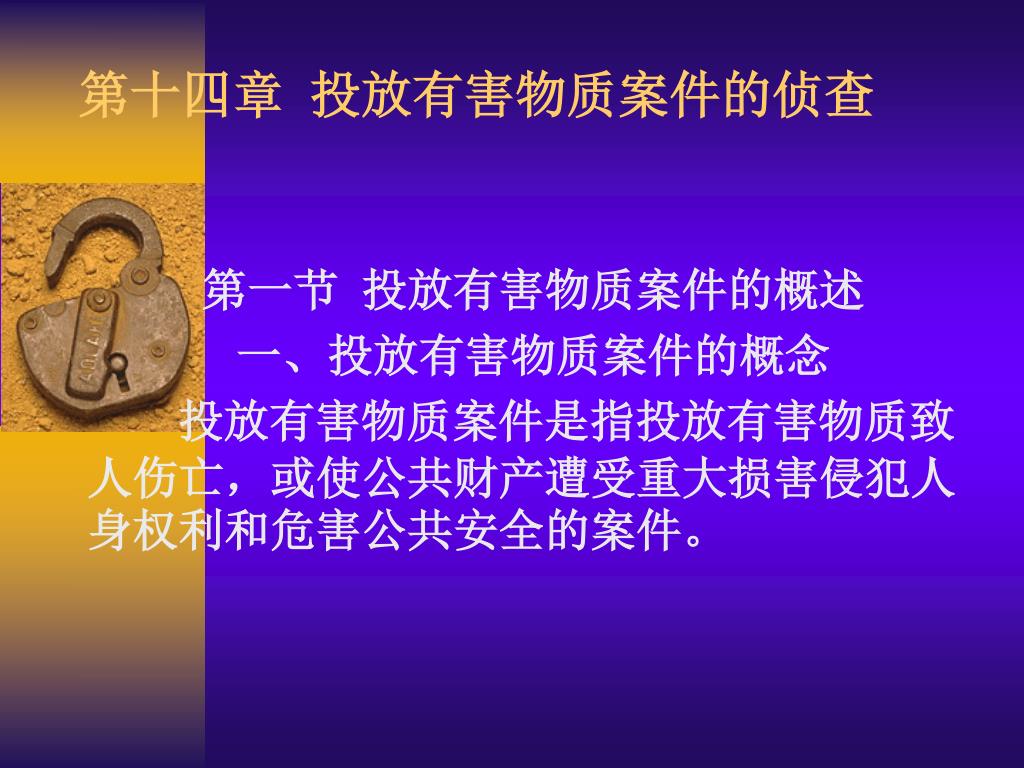 第十四章 投放有害物质案件的侦查

第一节 投放有害物质案件的概述

一、投放有害物质案件的概念

投放有害物质案件是指投放有害物质致人伤亡，或使公共财产遭受重大损害侵犯人身权利和危害公共安全的案件。